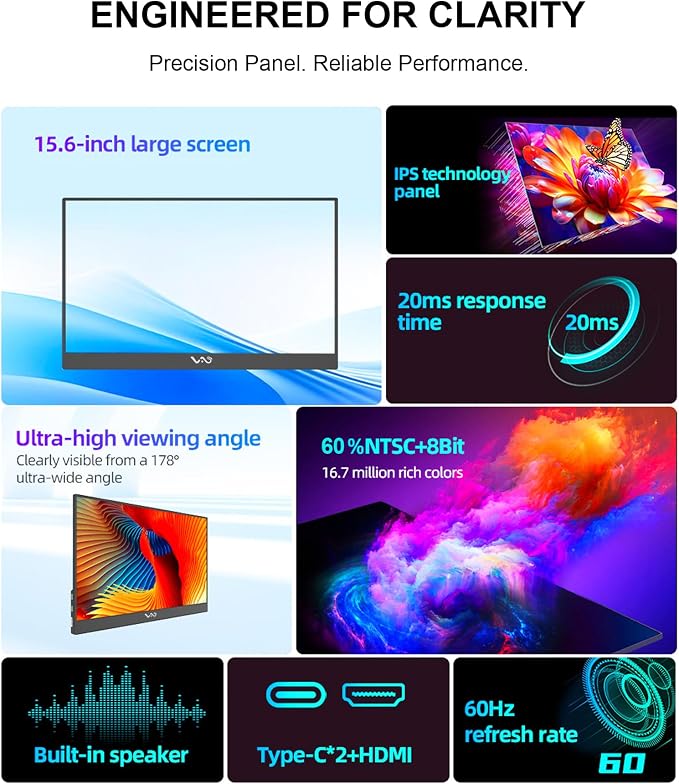 ENGINEERED FOR CLARITY

Precision Panel. Reliable Performance.

15.6-inch large screen

IPS technology panel

20ms response time

20ms

Ultra-high viewing angle

Clearly visible from a 178° ultra-wide angle

60 %NTSC+8Bit

16.7 million rich colors

Built-in speaker

Type-C*2+HDMI

60Hz refresh rate

60